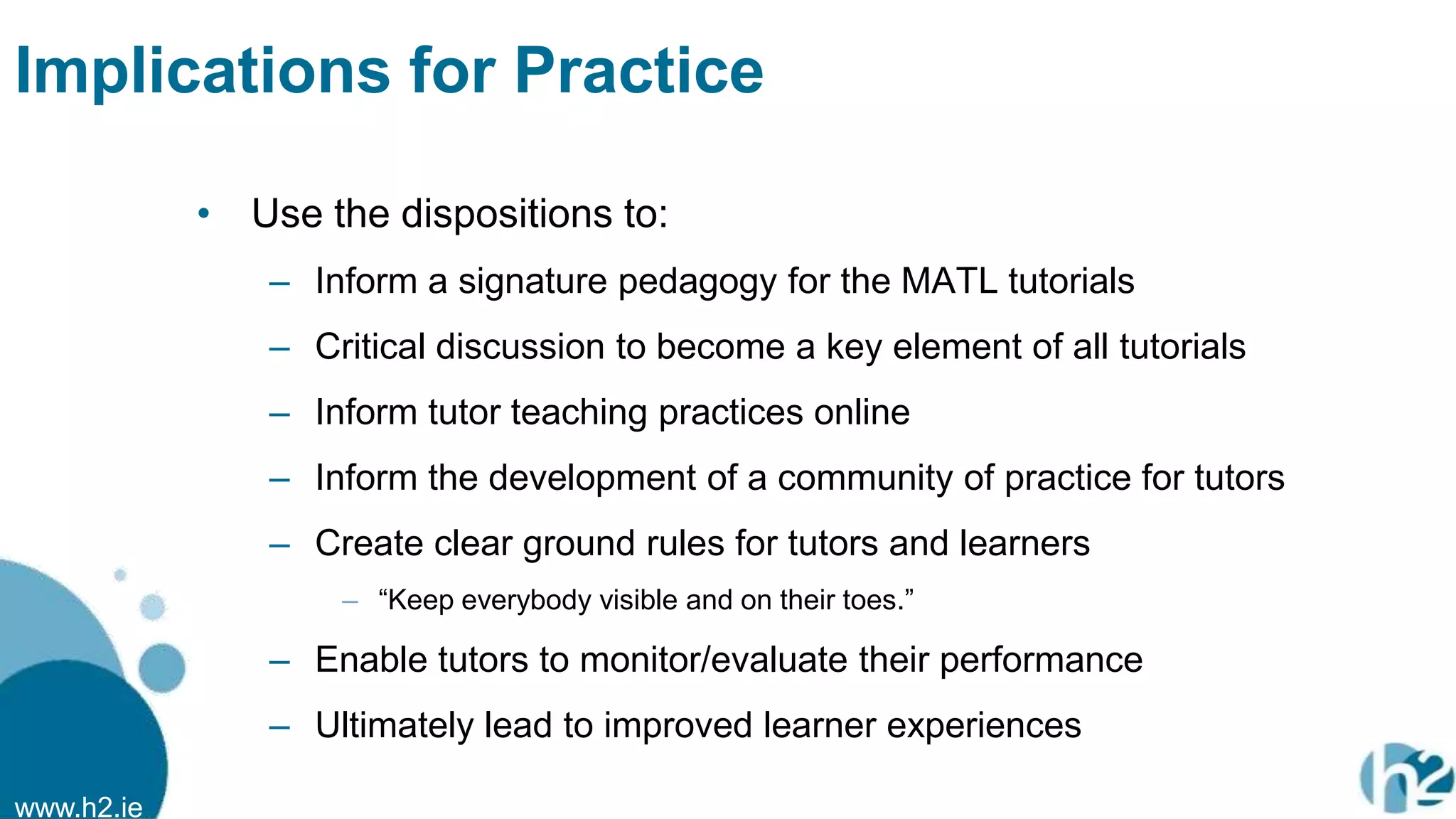 Implications for Practice

• Use the dispositions to:
  – Inform a signature pedagogy for the MATL tutorials
  – Critical discussion to become a key element of all tutorials
  – Inform tutor teaching practices online
  – Inform the development of a community of practice for tutors
  – Create clear ground rules for tutors and learners
    – “Keep everybody visible and on their toes.”
  – Enable tutors to monitor/evaluate their performance
  – Ultimately lead to improved learner experiences

www.h2.ie

h2